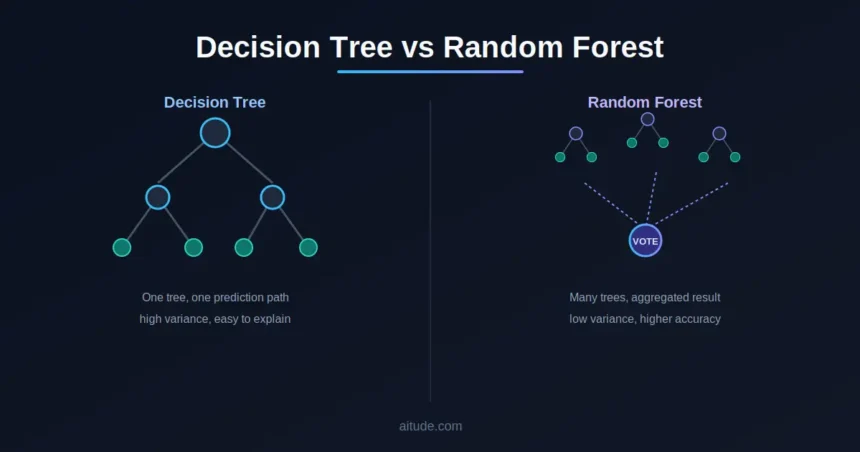 Decision Tree vs Random Forest

Decision Tree

One tree, one prediction path
high variance, easy to explain

Random Forest

VOTE

Many trees, aggregated result
low variance, higher accuracy

aitude.com